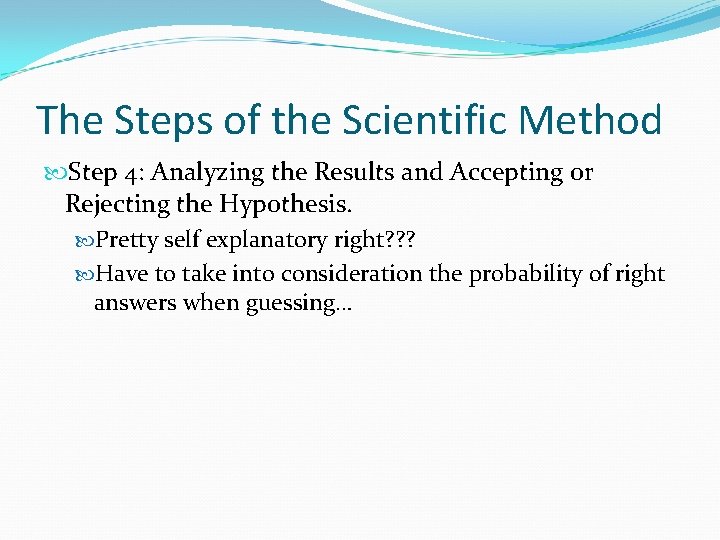 The Steps of the Scientific Method

Step 4: Analyzing the Results and Accepting or Rejecting the Hypothesis.

Pretty self explanatory right???

Have to take into consideration the probability of right answers when guessing…